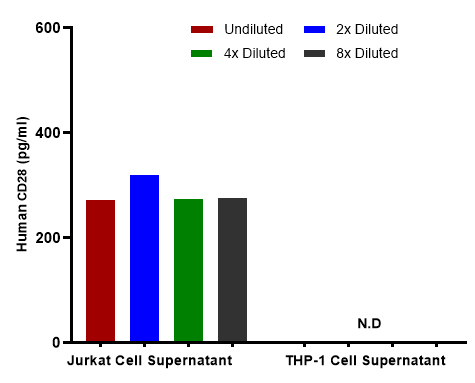 Undiluted
2x Diluted
4x Diluted
8x Diluted

Human CD28 (pg/ml)

600
400
200
0

N.D

Jurkat Cell Supernatant
THP-1 Cell Supernatant